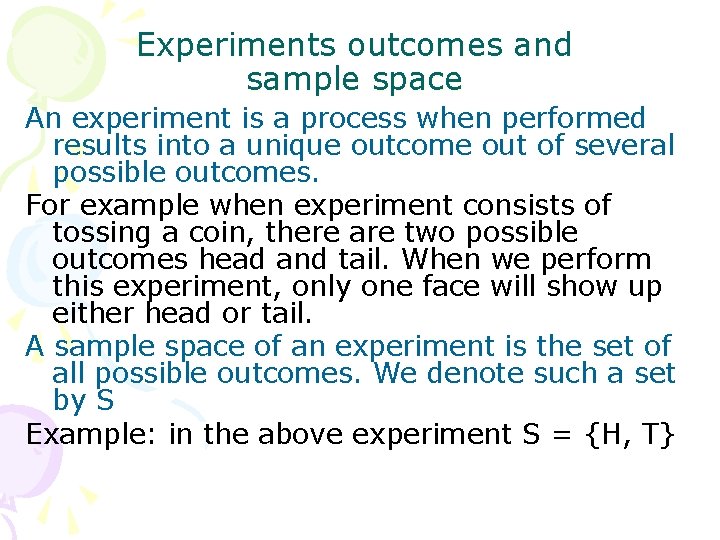 Experiments outcomes and sample space

An experiment is a process when performed results into a unique outcome out of several possible outcomes.

For example when experiment consists of tossing a coin, there are two possible outcomes head and tail. When we perform this experiment, only one face will show up either head or tail.

A sample space of an experiment is the set of all possible outcomes. We denote such a set by S

Example: in the above experiment S = {H, T}